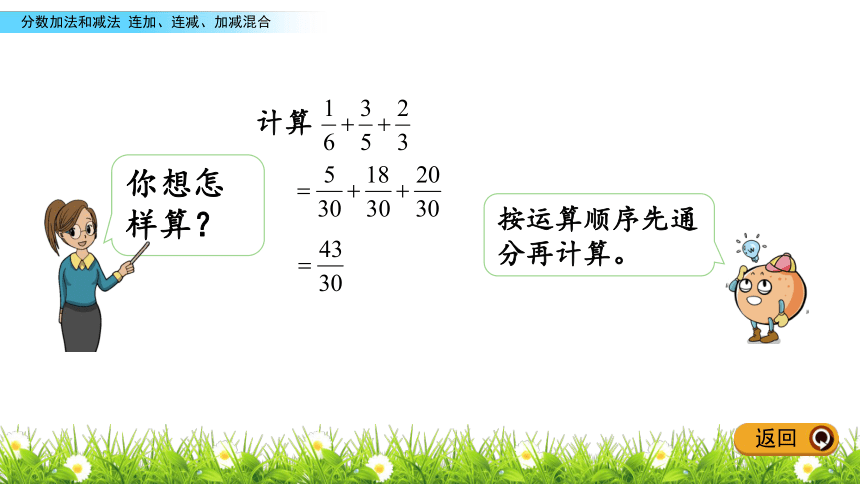 分数加法和减法 连加、连减、加减混合

计算 $\frac{1}{6}+\frac{3}{5}+\frac{2}{3}$

$=\frac{5}{30}+\frac{18}{30}+\frac{20}{30}$

$=\frac{43}{30}$

你想怎样算？

按运算顺序先通分再计算。

返回